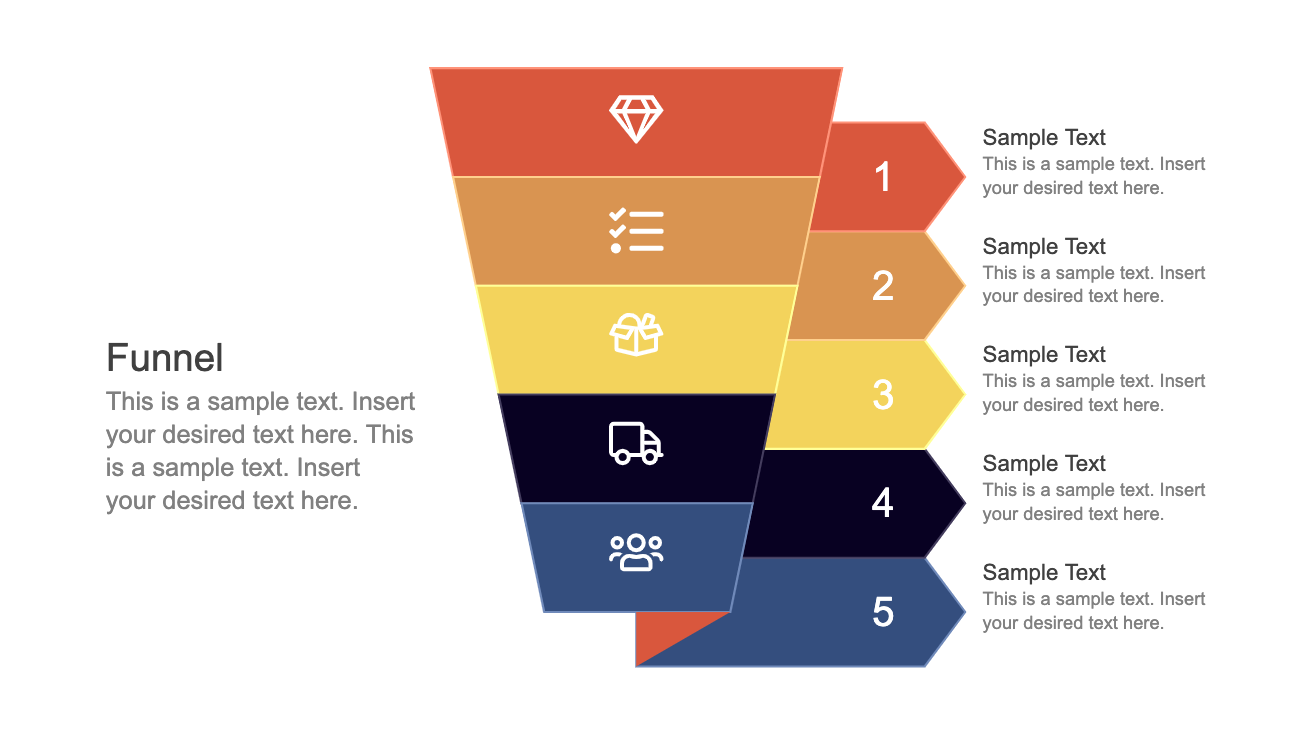 Funnel
This is a sample text. Insert your desired text here. This is a sample text. Insert your desired text here.

1
Sample Text
This is a sample text. Insert your desired text here.

2
Sample Text
This is a sample text. Insert your desired text here.

3
Sample Text
This is a sample text. Insert your desired text here.

4
Sample Text
This is a sample text. Insert your desired text here.

5
Sample Text
This is a sample text. Insert your desired text here.